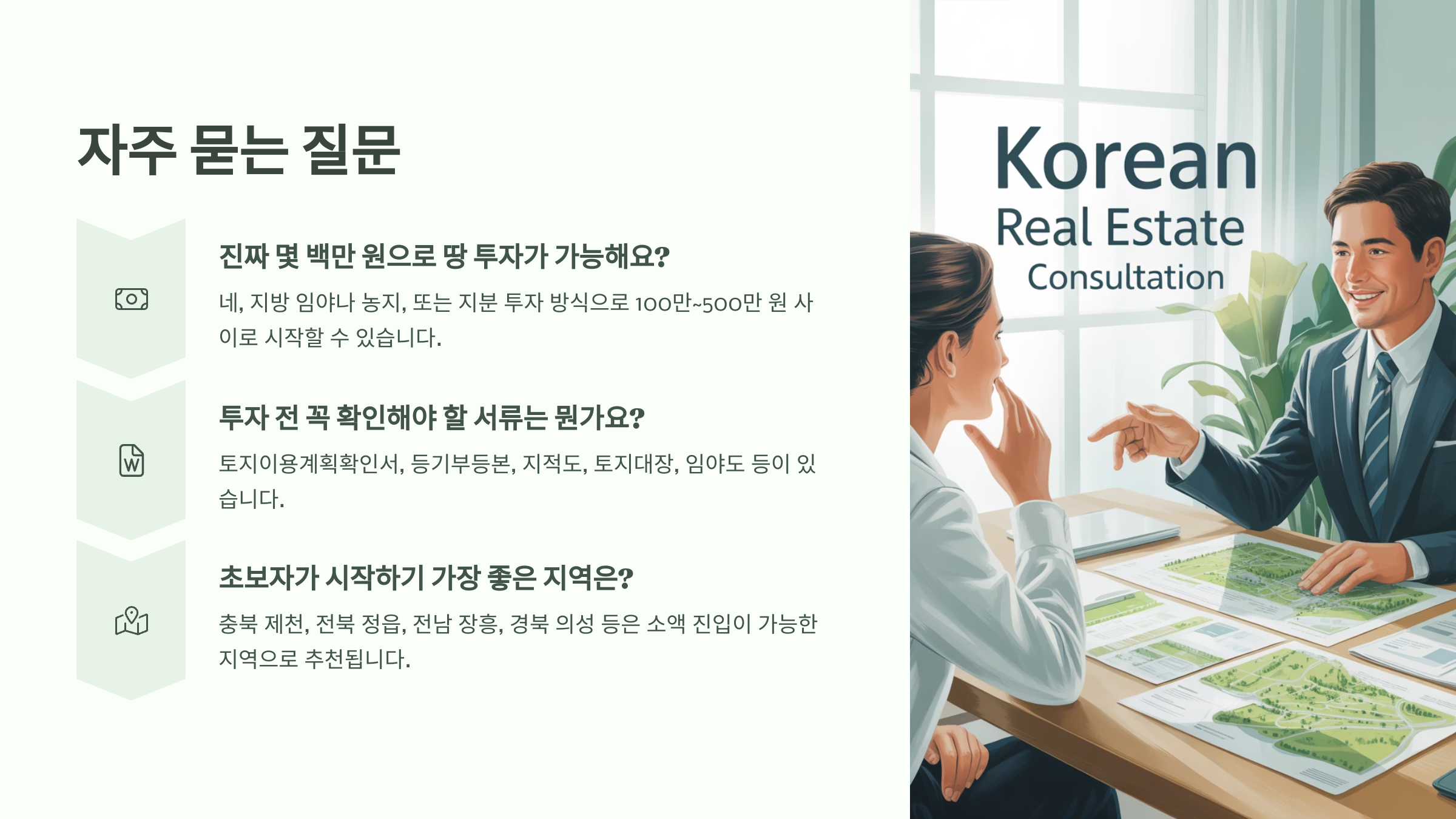 자주 묻는 질문

진짜 몇 백만 원으로 땅 투자가 가능해요?

네, 지방 임야나 농지, 또는 지분 투자 방식으로 100만~500만 원 사이로 시작할 수 있습니다.

투자 전 꼭 확인해야 할 서류는 뭔가요?

토지이용계획확인서, 등기부등본, 지적도, 토지대장, 임야도 등이 있습니다.

초보자가 시작하기 가장 좋은 지역은?

충북 제천, 전북 정읍, 전남 장흥, 경북 의성 등은 소액 진입이 가능한 지역으로 추천됩니다.

Korean
Real Estate
Consultation